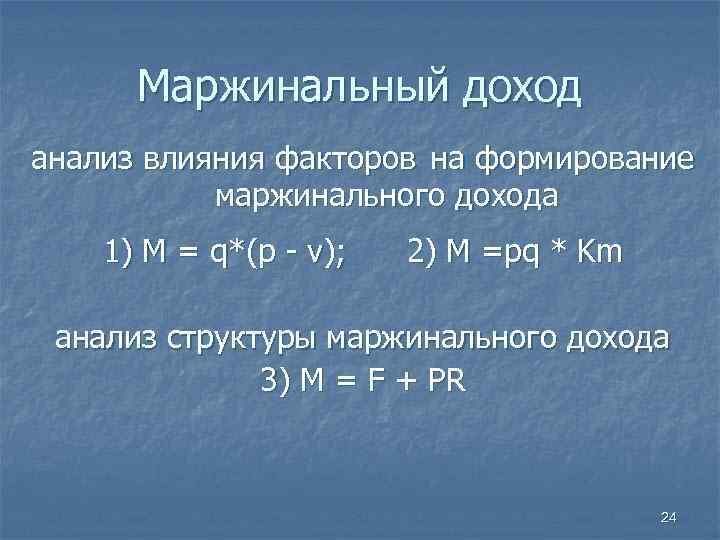 Маржинальный доход

анализ влияния факторов на формирование маржинального дохода

1) $M = q*(p - v)$;   2) $M = pq * Km$

анализ структуры маржинального дохода

3) $M = F + PR$

24